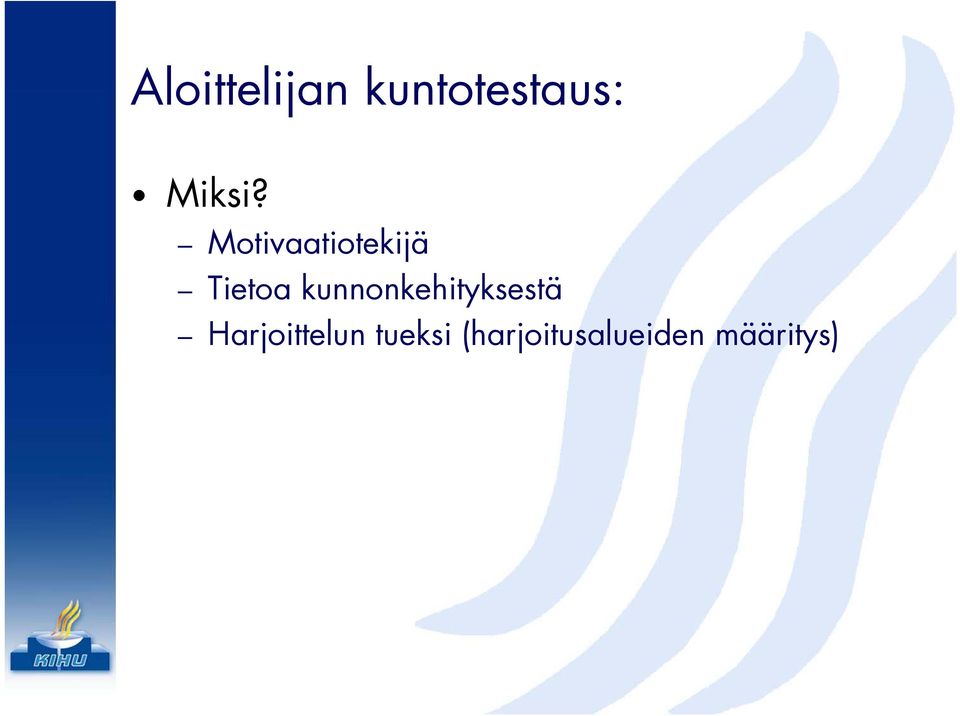 Aloittelijan kuntotestaus:

• Miksi?
– Motivaatiotekijä
– Tietoa kunnonkehityksestä
– Harjoittelun tueksi (harjoitusalueiden määritys)

KIHU